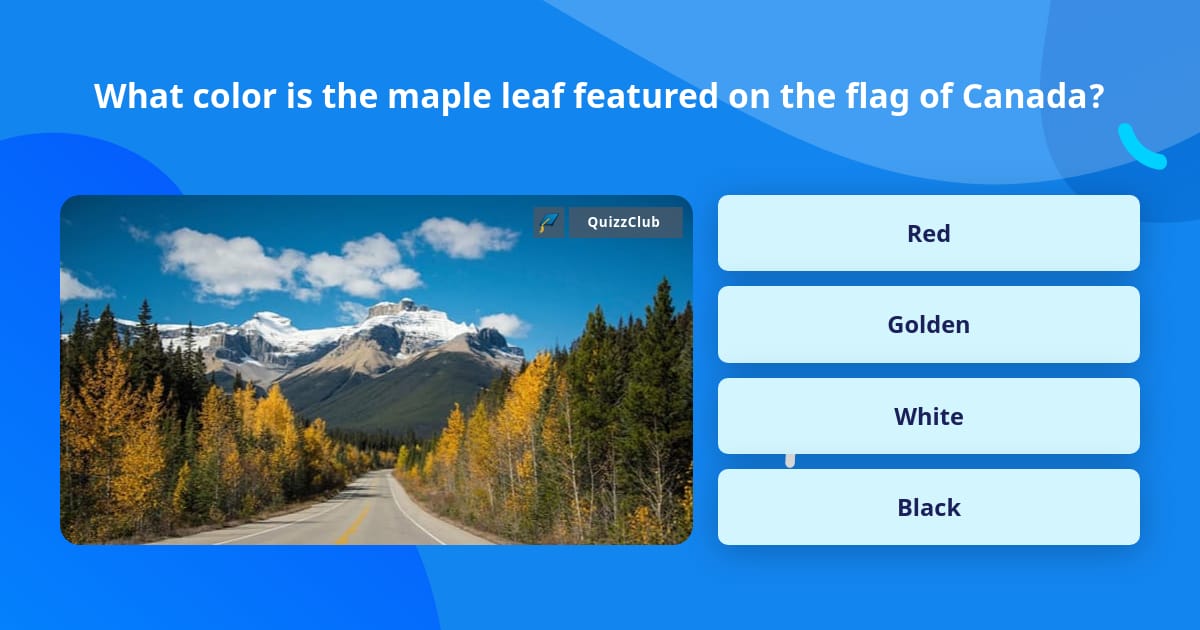 What color is the maple leaf featured on the flag of Canada?

QuizzClub

Red

Golden

White

Black